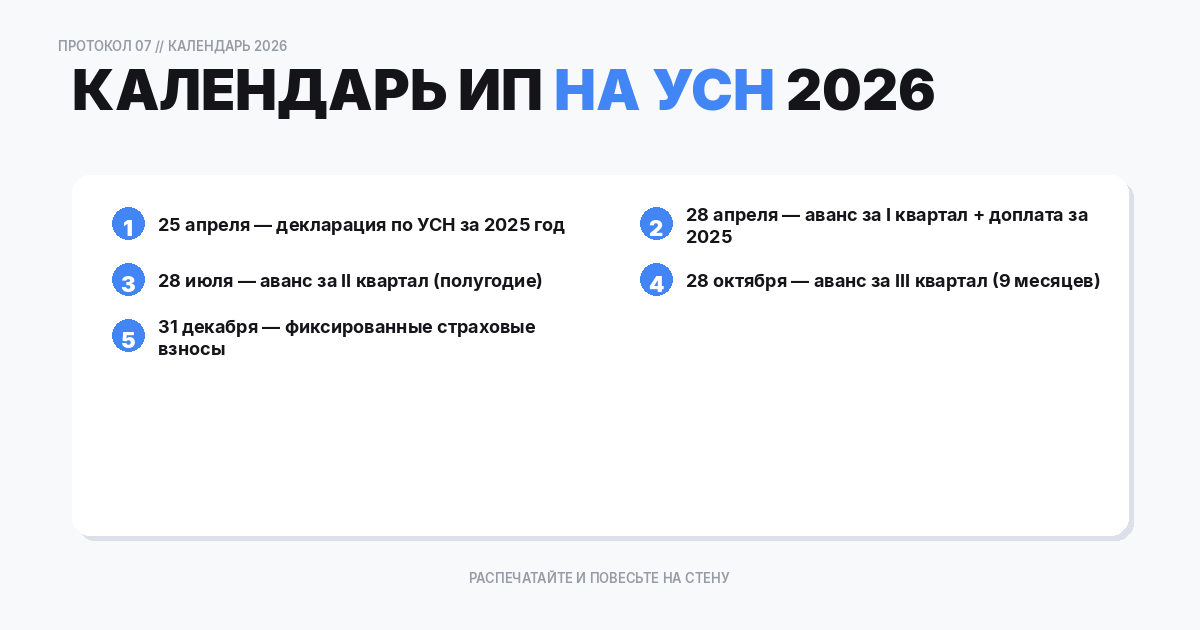 ПРОТОКОЛ 07 // КАЛЕНДАРЬ 2026

КАЛЕНДАРЬ ИП НА УСН 2026

1 25 апреля — декларация по УСН за 2025 год

2 28 апреля — аванс за I квартал + доплата за 2025

3 28 июля — аванс за II квартал (полугодие)

4 28 октября — аванс за III квартал (9 месяцев)

5 31 декабря — фиксированные страховые взносы

РАСПЕЧАТАЙТЕ И ПОВЕСЬТЕ НА СТЕНУ